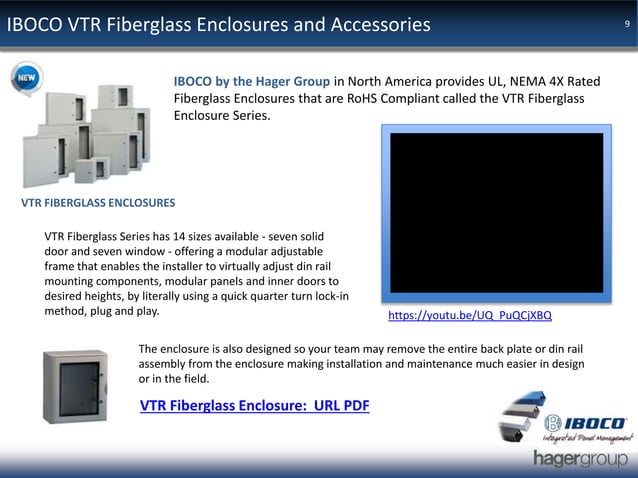 IBOCO VTR Fiberglass Enclosures and Accessories

9

NEW

IBOCO by the Hager Group in North America provides UL, NEMA 4X Rated Fiberglass Enclosures that are RoHS Compliant called the VTR Fiberglass Enclosure Series.

VTR FIBERGLASS ENCLOSURES

VTR Fiberglass Series has 14 sizes available - seven solid door and seven window - offering a modular adjustable frame that enables the installer to virtually adjust din rail mounting components, modular panels and inner doors to desired heights, by literally using a quick quarter turn lock-in method, plug and play.

https://youtu.be/UQ_PuQCjXBQ

The enclosure is also designed so your team may remove the entire back plate or din rail assembly from the enclosure making installation and maintenance much easier in design or in the field.

VTR Fiberglass Enclosure: URL PDF

IBOCO
Integrated Panel Management

hagergroup